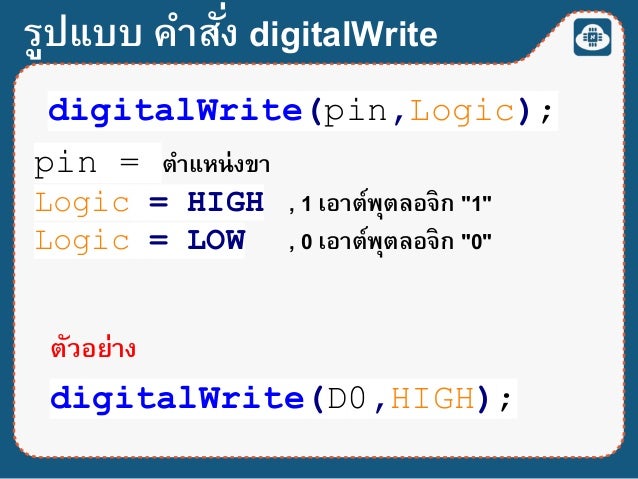 รูปแบบ คำสั่ง digitalWrite

digitalWrite(pin,Logic);

pin = ตำแหน่งขา
Logic = HIGH , 1 เอาต์พุตลอจิก "1"
Logic = LOW , 0 เอาต์พุตลอจิก "0"

ตัวอย่าง

digitalWrite(D0,HIGH);